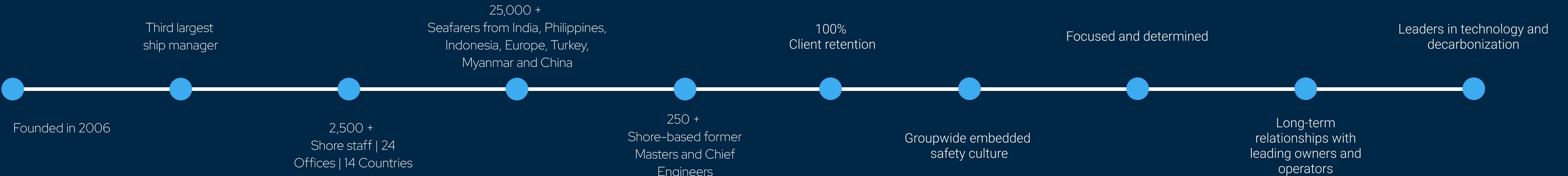 Founded in 2006

Third largest ship manager

2,500 + Shore staff | 24 Offices | 14 Countries

25,000 + Seafarers from India, Philippines, Indonesia, Europe, Turkey, Myanmar and China

250 + Shore-based former Masters and Chief Engineers

100% Client retention

Groupwide embedded safety culture

Focused and determined

Long-term relationships with leading owners and operators

Leaders in technology and decarbonization